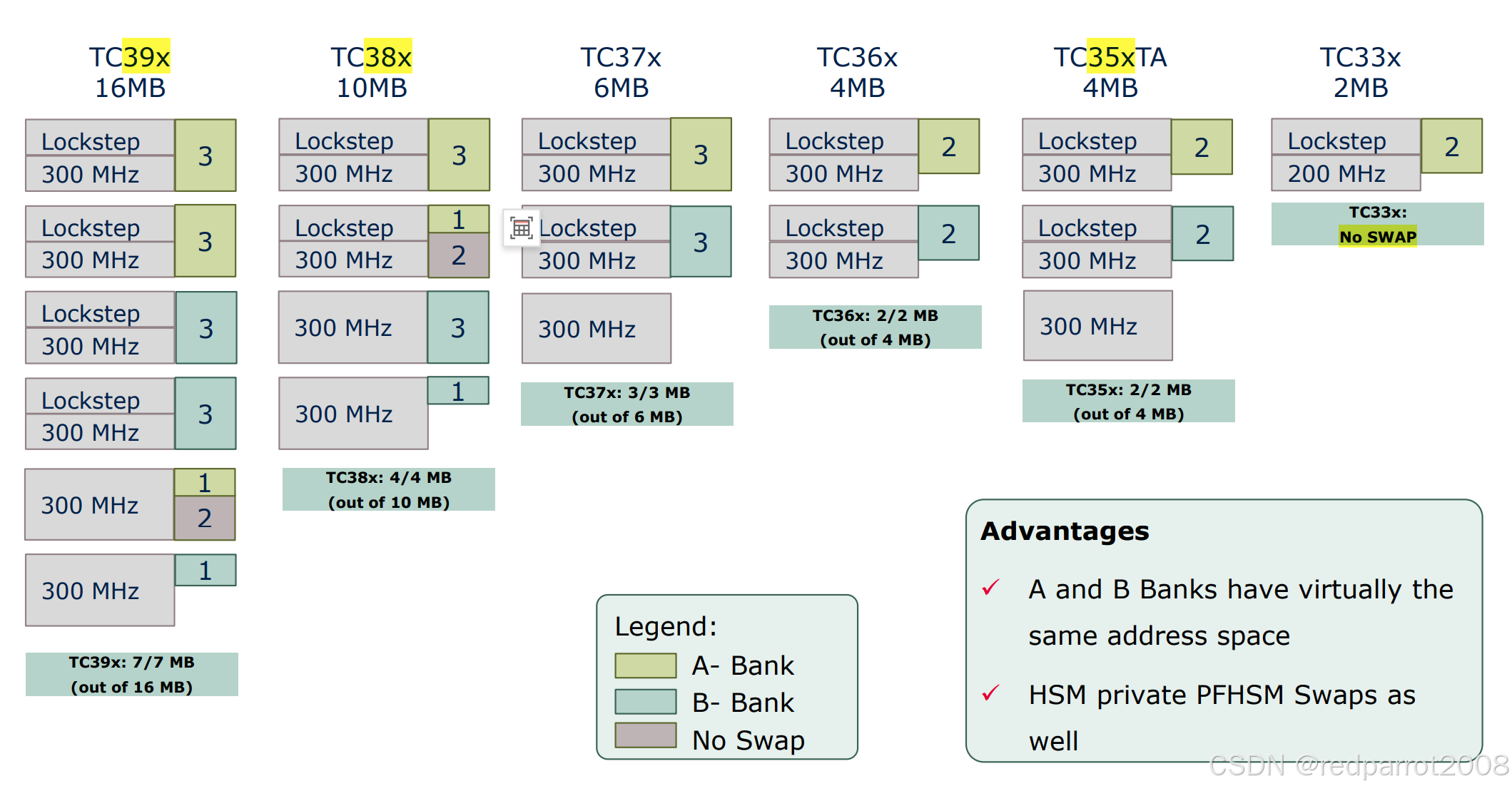 TC39x
16MB

Lockstep
300 MHz
3

Lockstep
300 MHz
3

Lockstep
300 MHz
3

Lockstep
300 MHz
3

300 MHz
1
2

300 MHz
1

TC39x: 7/7 MB
(out of 16 MB)

TC38x
10MB

Lockstep
300 MHz
3

Lockstep
300 MHz
1
2

300 MHz
3

300 MHz
1

TC38x: 4/4 MB
(out of 10 MB)

TC37x
6MB

Lockstep
300 MHz
3

Lockstep
300 MHz
3

300 MHz

TC37x: 3/3 MB
(out of 6 MB)

TC36x
4MB

Lockstep
300 MHz
2

Lockstep
300 MHz
2

TC36x: 2/2 MB
(out of 4 MB)

TC35xTA
4MB

Lockstep
300 MHz
2

Lockstep
300 MHz
2

300 MHz

TC35x: 2/2 MB
(out of 4 MB)

TC33x
2MB

Lockstep
200 MHz
2

TC33x:
No SWAP

Legend:
A- Bank
B- Bank
No Swap

Advantages
✓ A and B Banks have virtually the same address space
✓ HSM private PFHSM Swaps as well

CSDN @redparrot2008